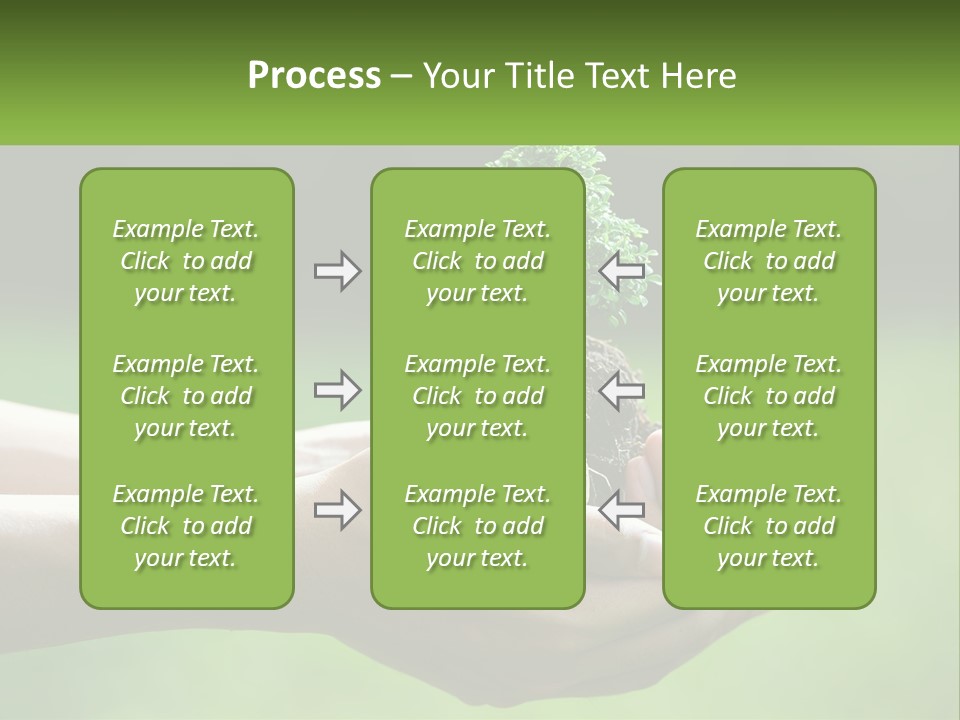 Process – Your Title Text Here

Example Text. Click to add your text.

Example Text. Click to add your text.

Example Text. Click to add your text.

Example Text. Click to add your text.

Example Text. Click to add your text.

Example Text. Click to add your text.

Example Text. Click to add your text.

Example Text. Click to add your text.

Example Text. Click to add your text.